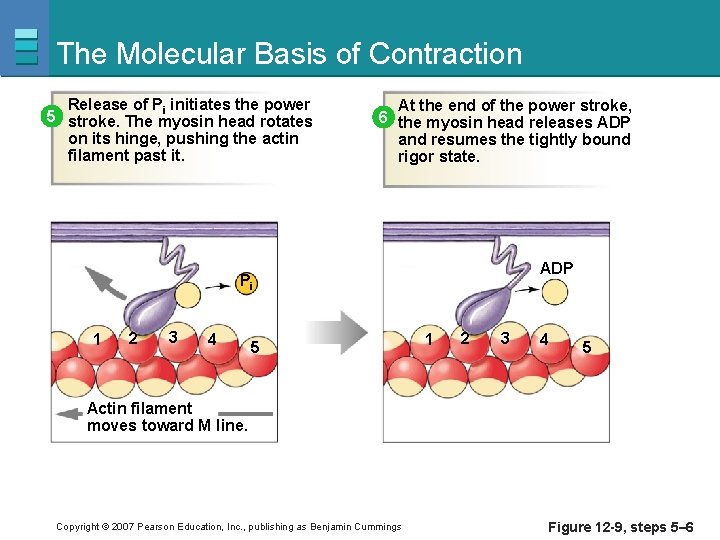 The Molecular Basis of Contraction

5 Release of $P_i$ initiates the power stroke. The myosin head rotates on its hinge, pushing the actin filament past it.

6 At the end of the power stroke, the myosin head releases ADP and resumes the tightly bound rigor state.

$P_i$

1 2 3 4 5

Actin filament moves toward M line.

ADP

1 2 3 4 5

Copyright © 2007 Pearson Education, Inc., publishing as Benjamin Cummings

Figure 12-9, steps 5–6